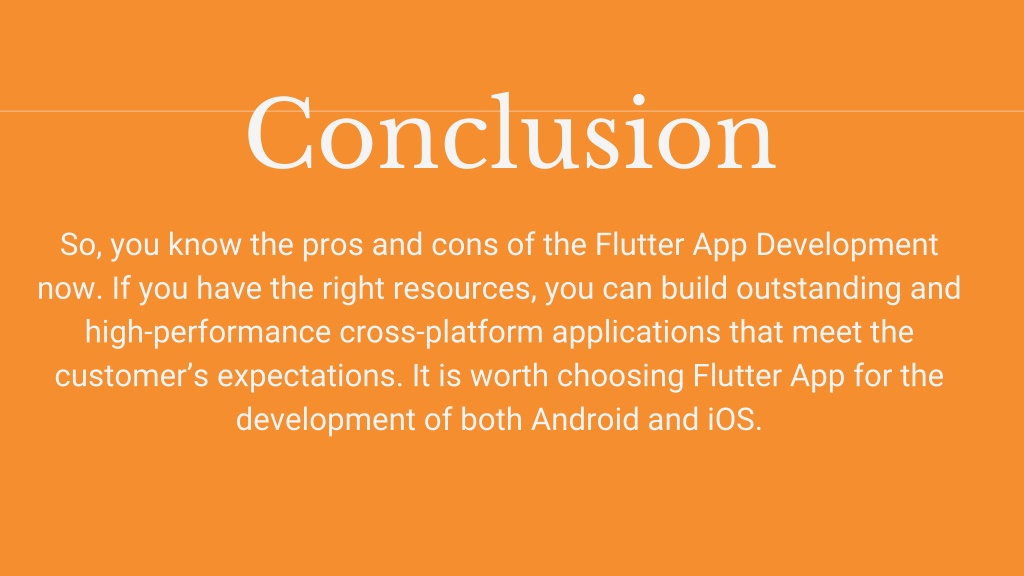 Conclusion

So, you know the pros and cons of the Flutter App Development now. If you have the right resources, you can build outstanding and high-performance cross-platform applications that meet the customer’s expectations. It is worth choosing Flutter App for the development of both Android and iOS.